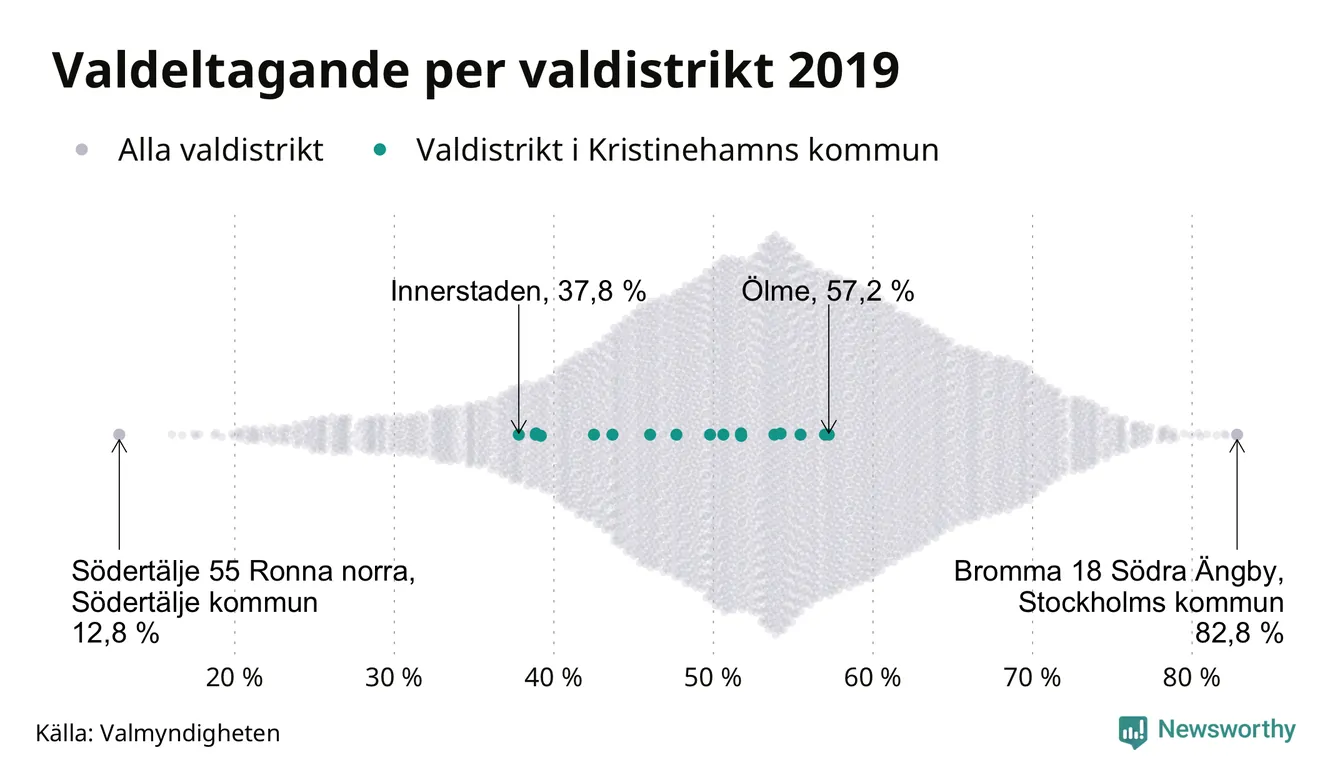 Valdeltagande per valdistrikt 2019

Alla valdistrikt   Valdistrikt i Kristinehamns kommun

Innerstaden, 37,8 %

Ölme, 57,2 %

Södertälje 55 Ronna norra, Södertälje kommun 12,8 %

Bromma 18 Södra Ängby, Stockholms kommun 82,8 %

20 %   30 %   40 %   50 %   60 %   70 %   80 %

Källa: Valmyndigheten

Newsworthy